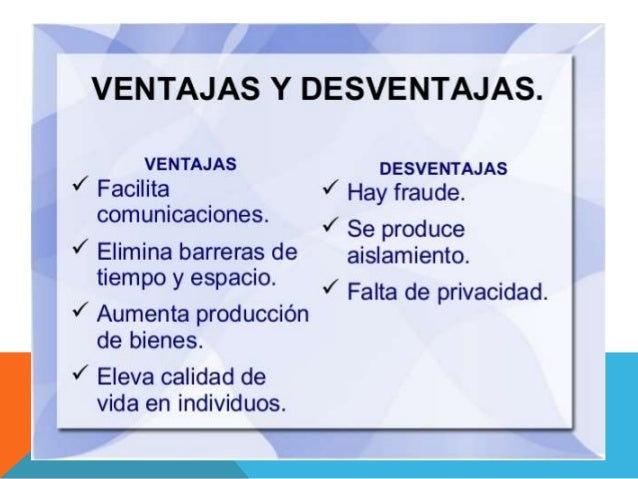 VENTAJAS Y DESVENTAJAS.

VENTAJAS

✓ Facilita comunicaciones.

✓ Elimina barreras de tiempo y espacio.

✓ Aumenta producción de bienes.

✓ Eleva calidad de vida en individuos.

DESVENTAJAS

✓ Hay fraude.

✓ Se produce aislamiento.

✓ Falta de privacidad.